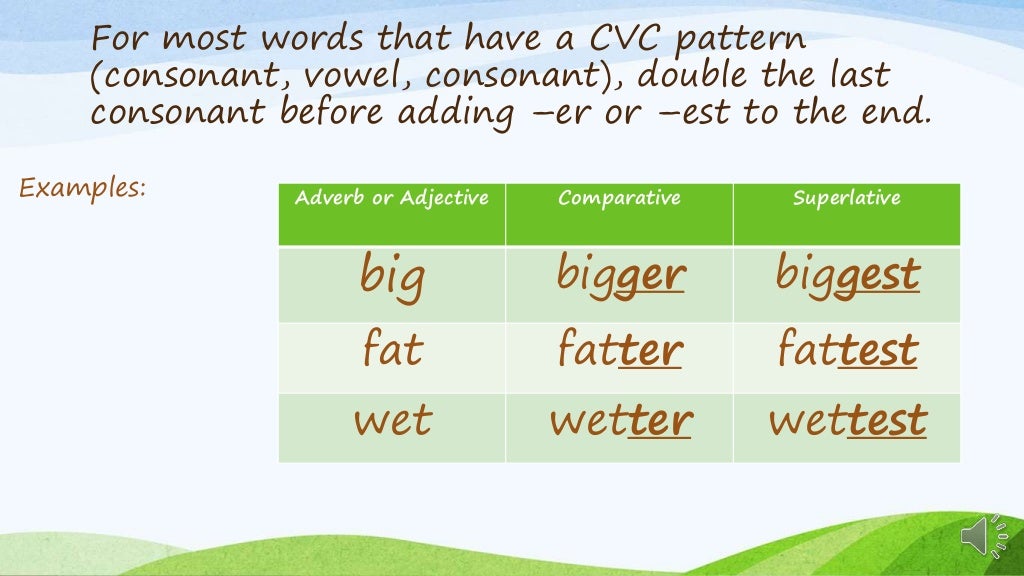 For most words that have a CVC pattern (consonant, vowel, consonant), double the last consonant before adding –er or –est to the end.

Examples:

| Adverb or Adjective | Comparative | Superlative |
|---|---|---|
| big | bigger | biggest |
| fat | fatter | fattest |
| wet | wetter | wettest |